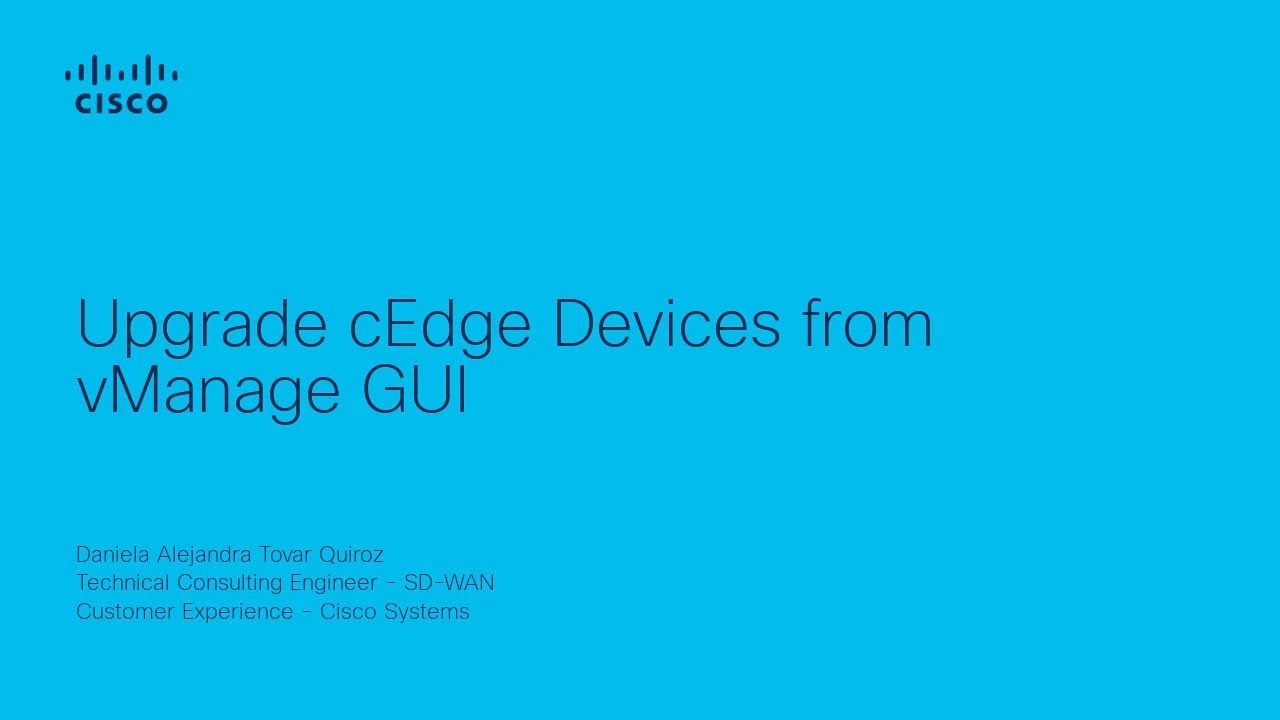 CISCO

Upgrade cEdge Devices from vManage GUI

Daniela Alejandra Tovar Quiroz
Technical Consulting Engineer - SD-WAN
Customer Experience - Cisco Systems